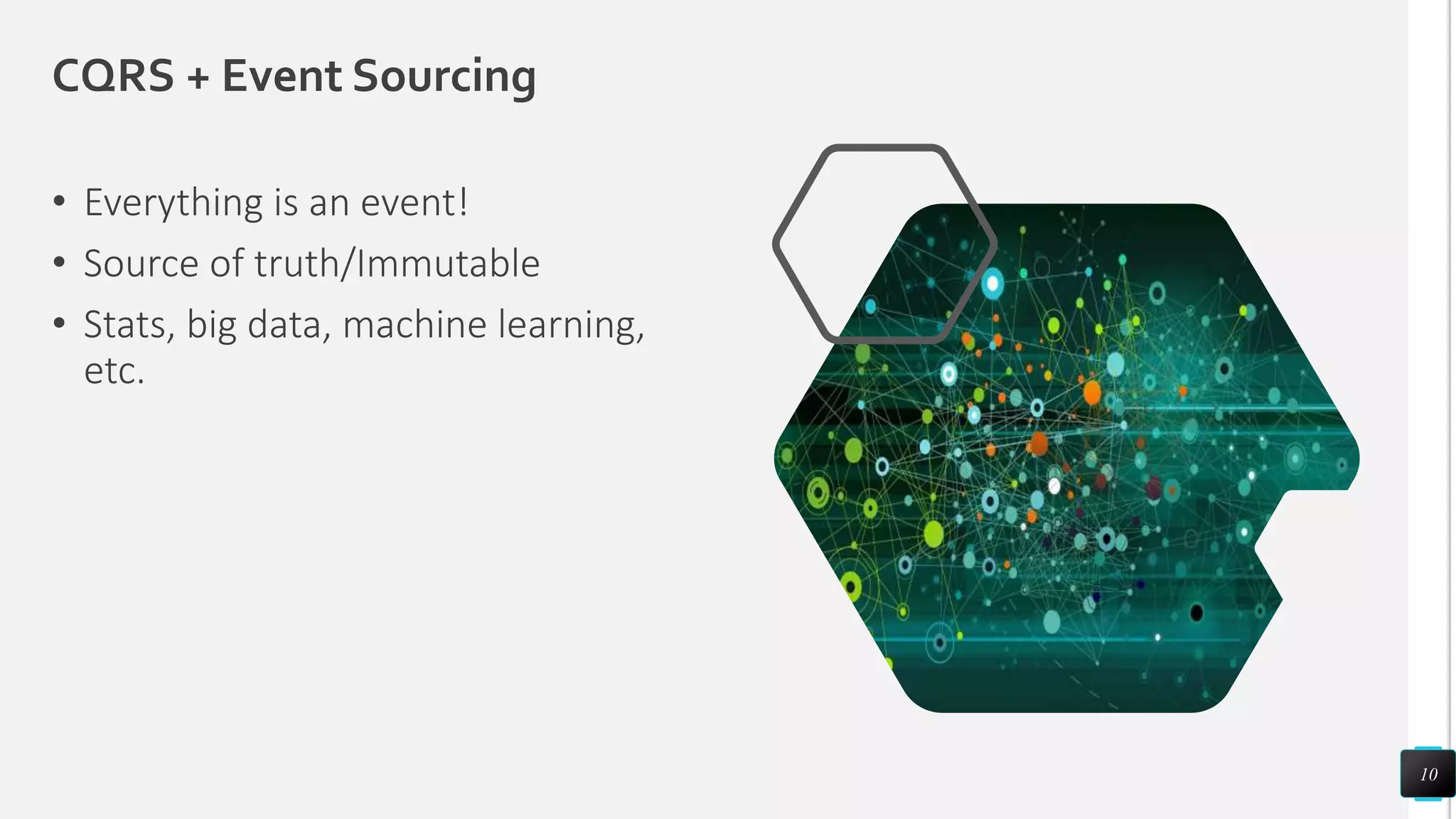 CQRS + Event Sourcing

• Everything is an event!
• Source of truth/Immutable
• Stats, big data, machine learning, etc.

10